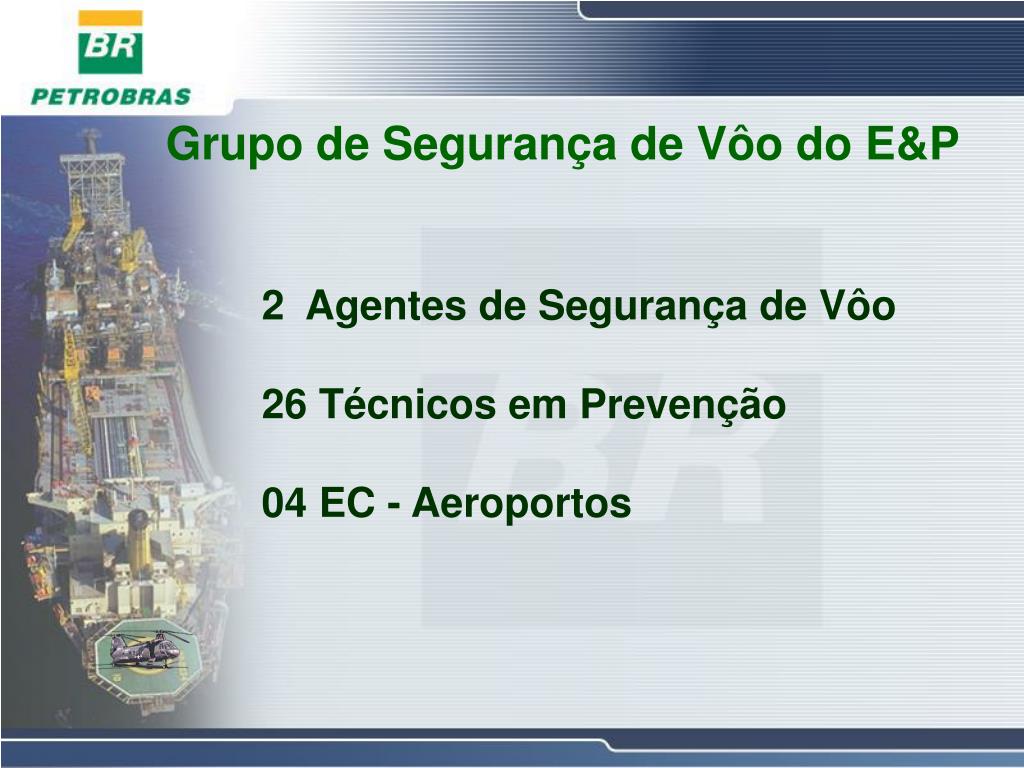 BR
PETROBRAS

Grupo de Segurança de Vôo do E&P

2 Agentes de Segurança de Vôo

26 Técnicos em Prevenção

04 EC - Aeroportos